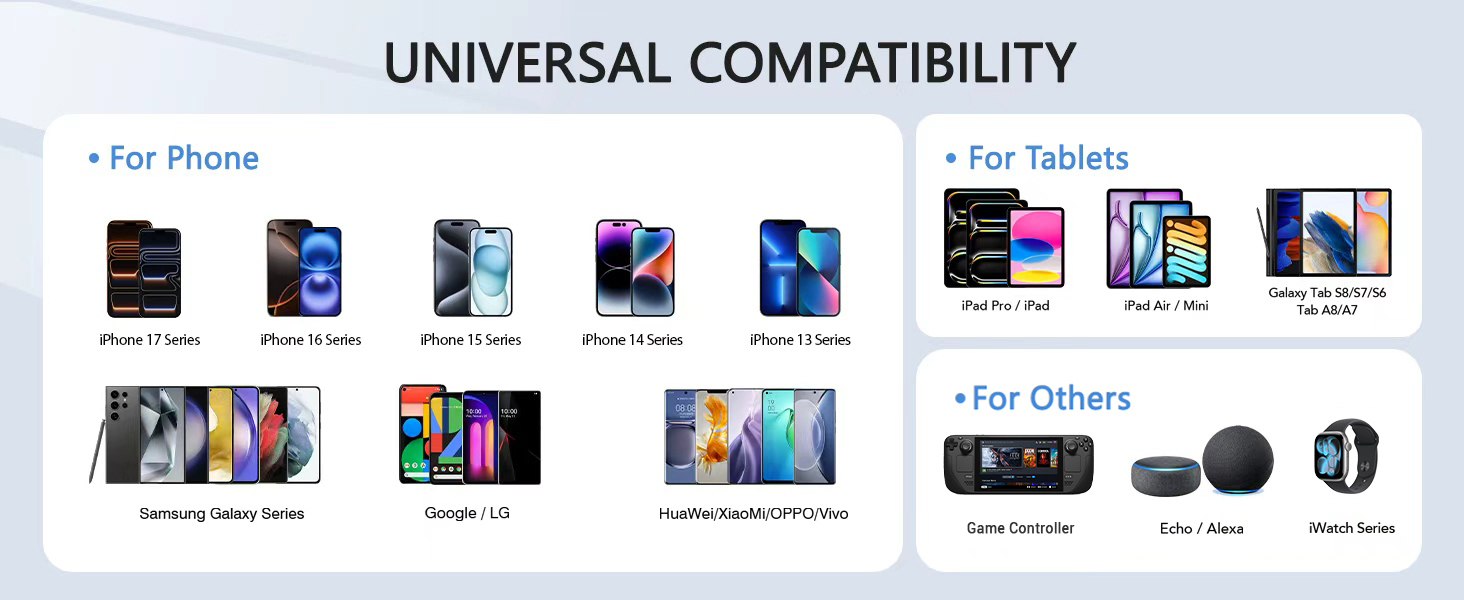 UNIVERSAL COMPATIBILITY

• For Phone

iPhone 17 Series

iPhone 16 Series

iPhone 15 Series

iPhone 14 Series

iPhone 13 Series

Samsung Galaxy Series

Google / LG

HuaWei/XiaoMi/OPPO/Vivo

• For Tablets

iPad Pro / iPad

iPad Air / Mini

Galaxy Tab S8/S7/S6 Tab A8/A7

• For Others

Game Controller

Echo / Alexa

iWatch Series